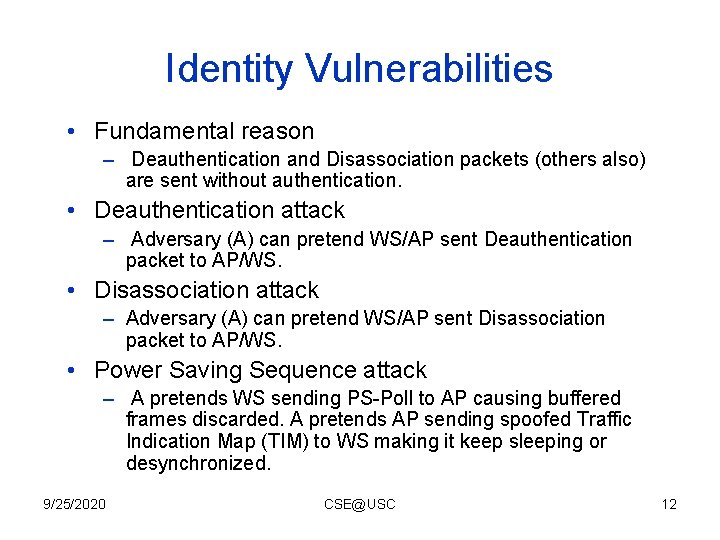 Identity Vulnerabilities

• Fundamental reason
 – Deauthentication and Disassociation packets (others also) are sent without authentication.
• Deauthentication attack
 – Adversary (A) can pretend WS/AP sent Deauthentication packet to AP/WS.
• Disassociation attack
 – Adversary (A) can pretend WS/AP sent Disassociation packet to AP/WS.
• Power Saving Sequence attack
 – A pretends WS sending PS-Poll to AP causing buffered frames discarded. A pretends AP sending spoofed Traffic Indication Map (TIM) to WS making it keep sleeping or desynchronized.

9/25/2020 CSE@USC 12